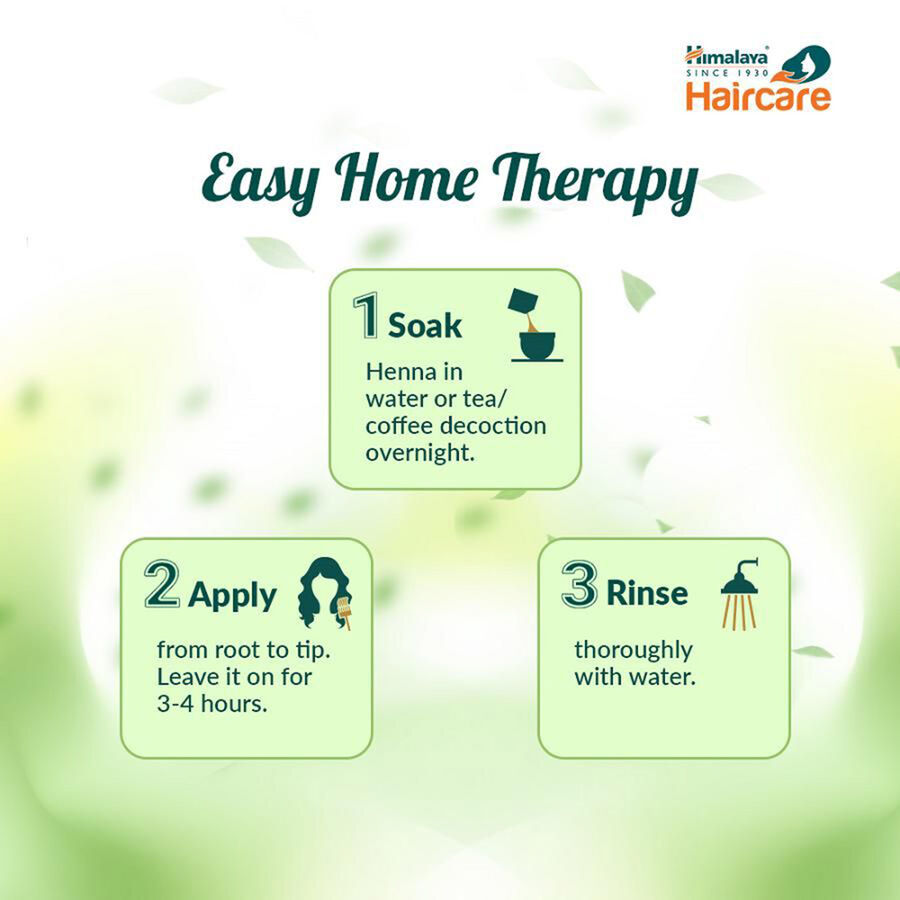 Himalaya
SINCE 1930
Haircare

Easy Home Therapy

1 Soak
Henna in water or tea/ coffee decoction overnight.

2 Apply
from root to tip. Leave it on for 3-4 hours.

3 Rinse
thoroughly with water.